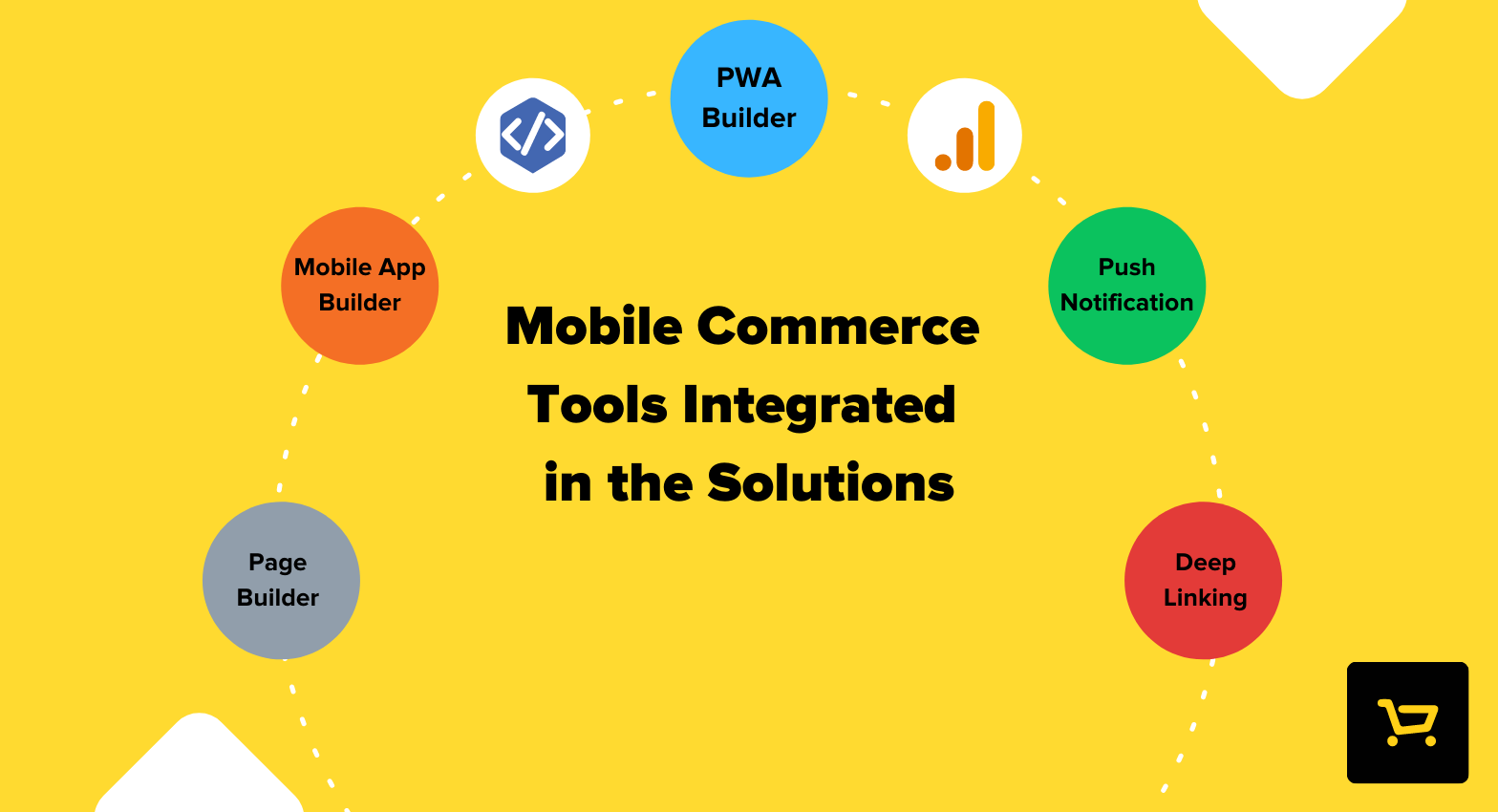 PWA Builder

Mobile App Builder

Push Notification

Mobile Commerce Tools Integrated in the Solutions

Page Builder

Deep Linking